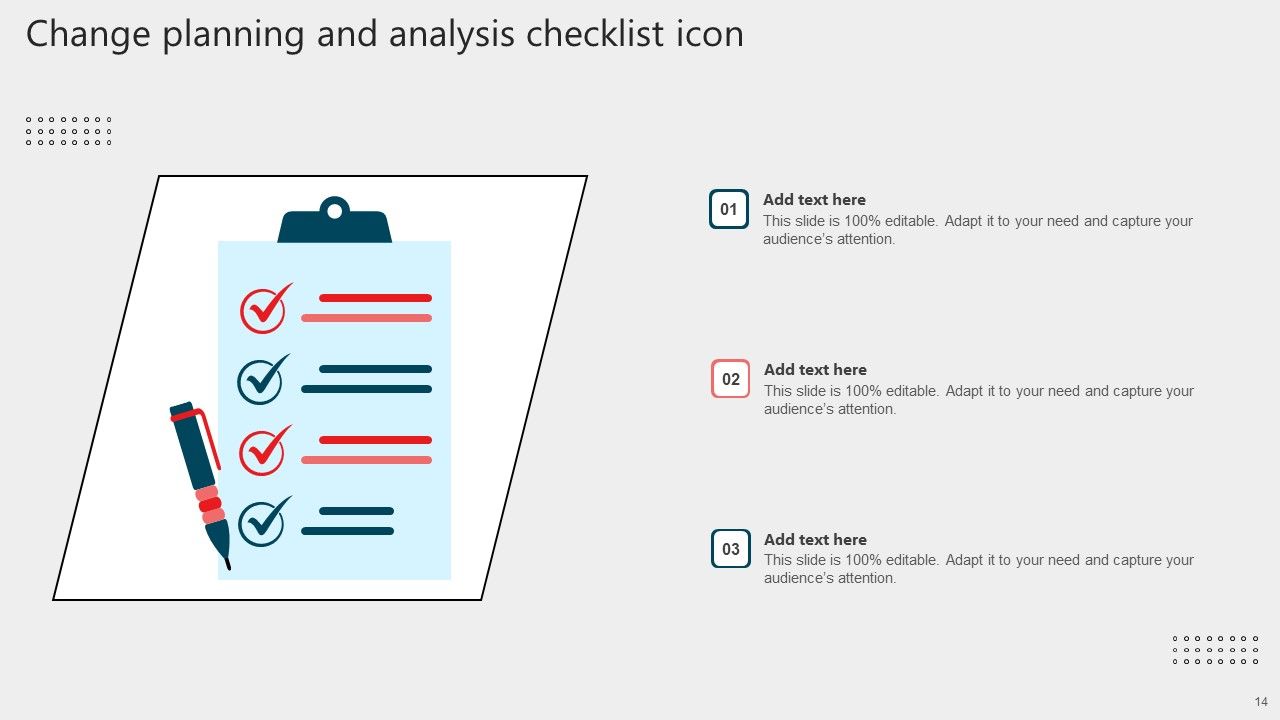 Change planning and analysis checklist icon

01
Add text here
This slide is 100% editable. Adapt it to your need and capture your audience's attention.

02
Add text here
This slide is 100% editable. Adapt it to your need and capture your audience's attention.

03
Add text here
This slide is 100% editable. Adapt it to your need and capture your audience's attention.

14